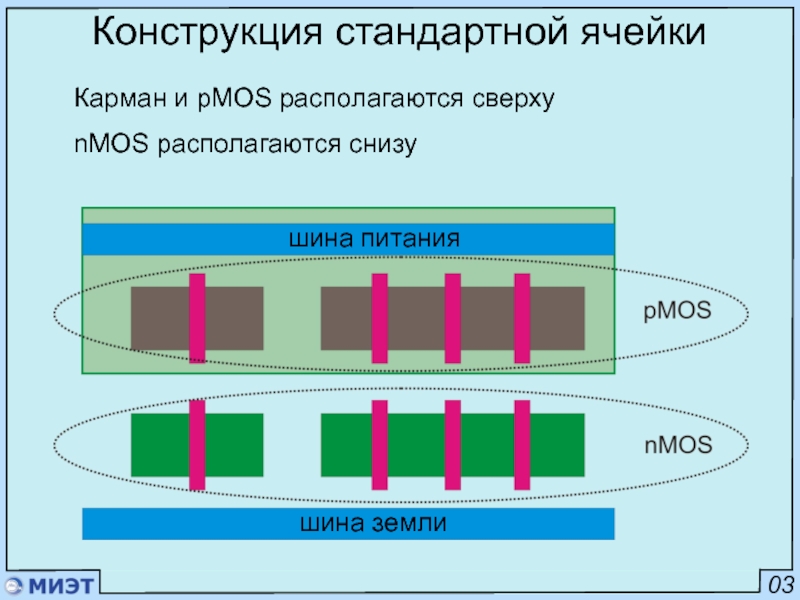 Конструкция стандартной ячейки

Карман и pMOS располагаются сверху

nMOS располагаются снизу

шина питания

pMOS

nMOS

шина земли

МИЭТ

03